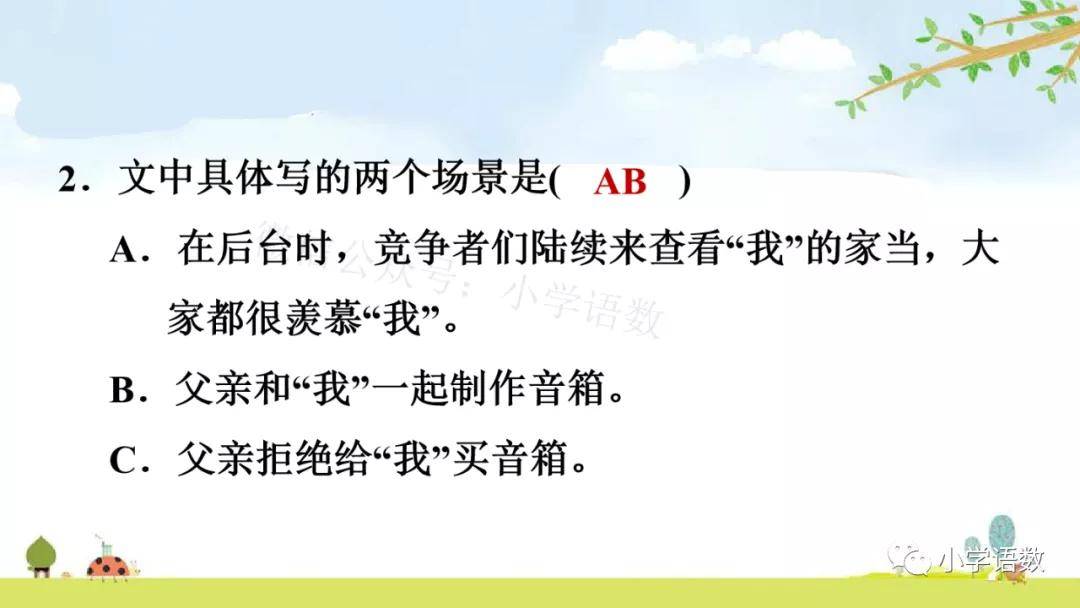 2．文中具体写的两个场景是(　AB　)

A．在后台时，竞争者们陆续来查看“我”的家当，大家都很羡慕“我”。

B．父亲和“我”一起制作音箱。

C．父亲拒绝给“我”买音箱。

微信公众号：小学语数

小学语数